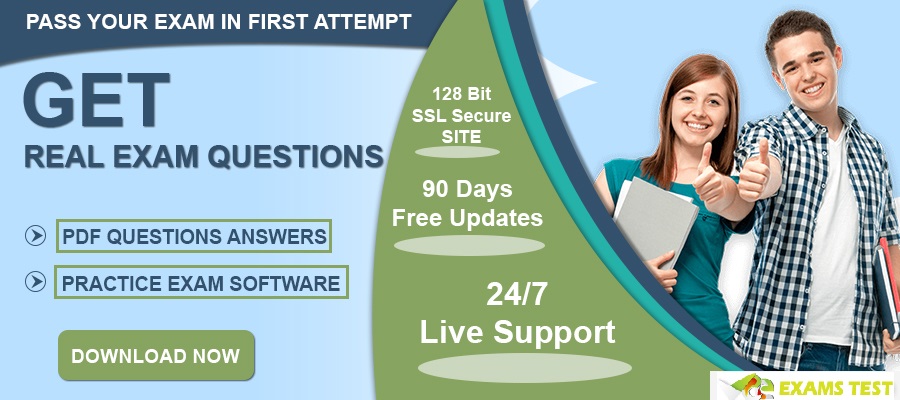 PASS YOUR EXAM IN FIRST ATTEMPT

GET

REAL EXAM QUESTIONS

PDF QUESTIONS ANSWERS

PRACTICE EXAM SOFTWARE

DOWNLOAD NOW

128 Bit SSL Secure SITE

90 Days Free Updates

24/7 Live Support

EXAMS TEST